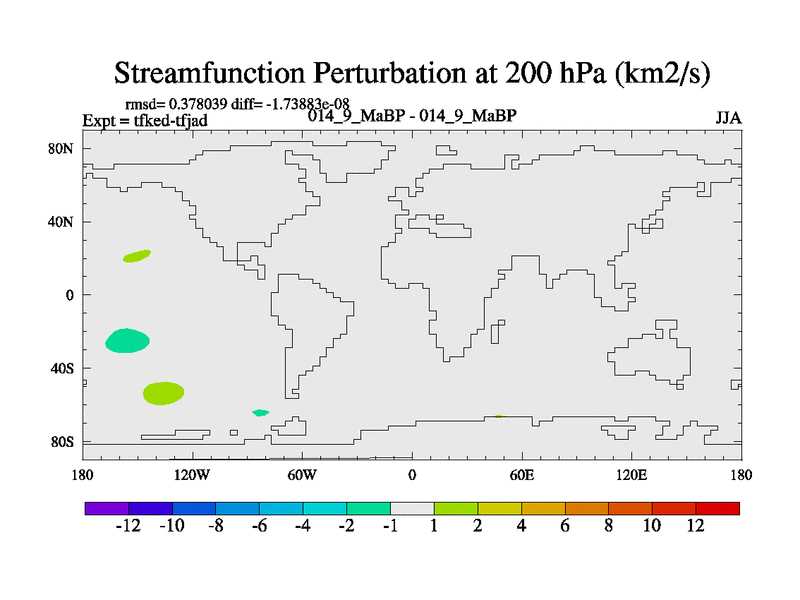 Streamfunction Perturbation at 200 hPa (km2/s)

rmsd= 0.378039 diff= -1.73883e-08
Expt = tfked-tfjad
014_9_MaBP - 014_9_MaBP
JJA

80N
40N
0
40S
80S

180
120W
60W
0
60E
120E
180

-12 -10 -8 -6 -4 -2 -1 1 2 4 6 8 10 12